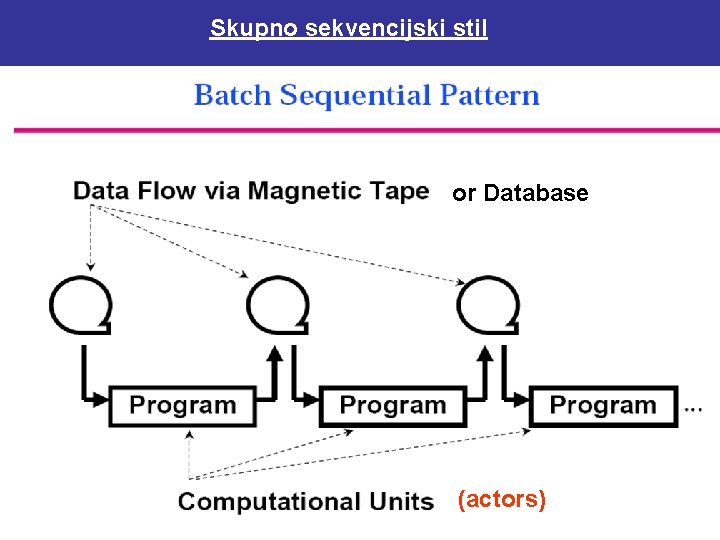 Skupno sekvencijski stil

Batch Sequential Pattern

Data Flow via Magnetic Tape or Database

Program

Program

Program ...

Computational Units (actors)